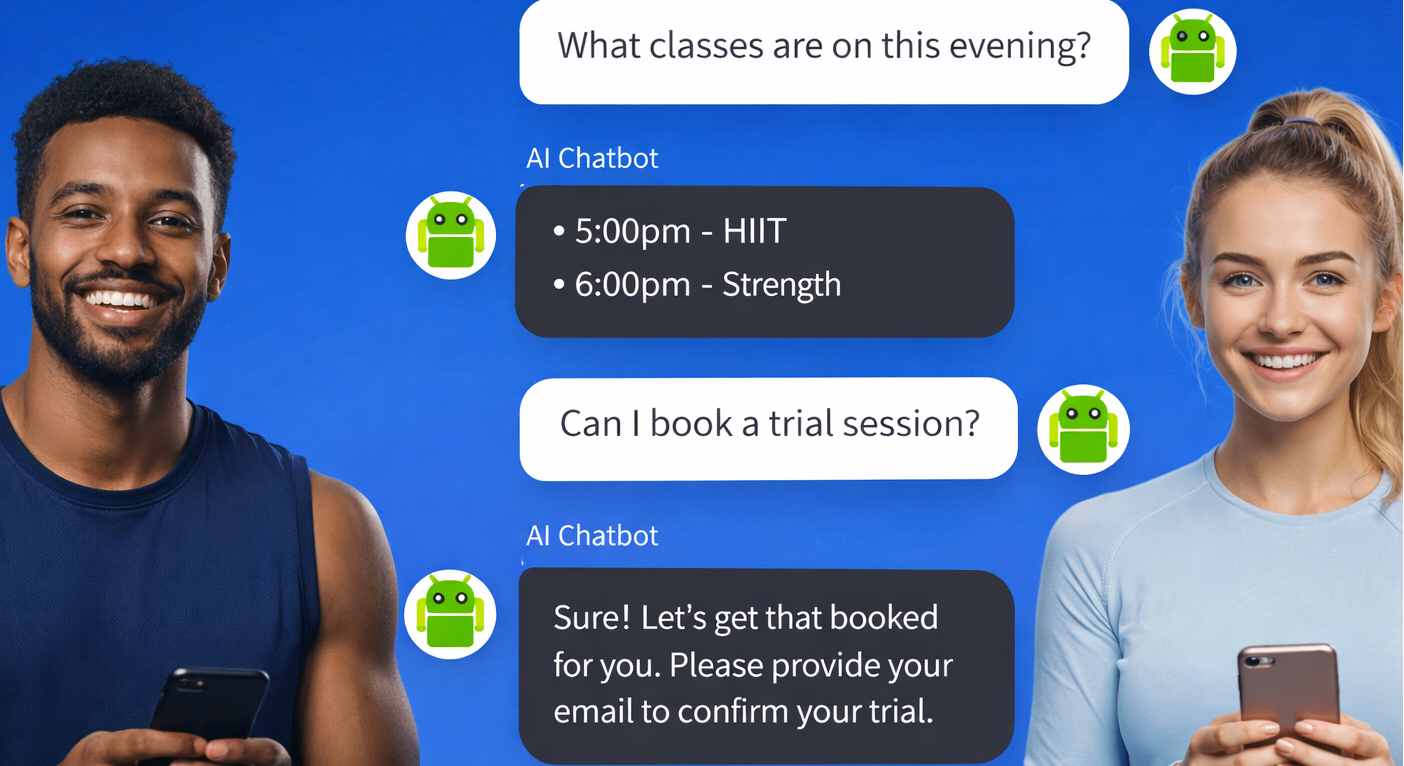 What classes are on this evening?

AI Chatbot

• 5:00pm - HIIT
• 6:00pm - Strength

Can I book a trial session?

AI Chatbot

Sure! Let's get that booked for you. Please provide your email to confirm your trial.